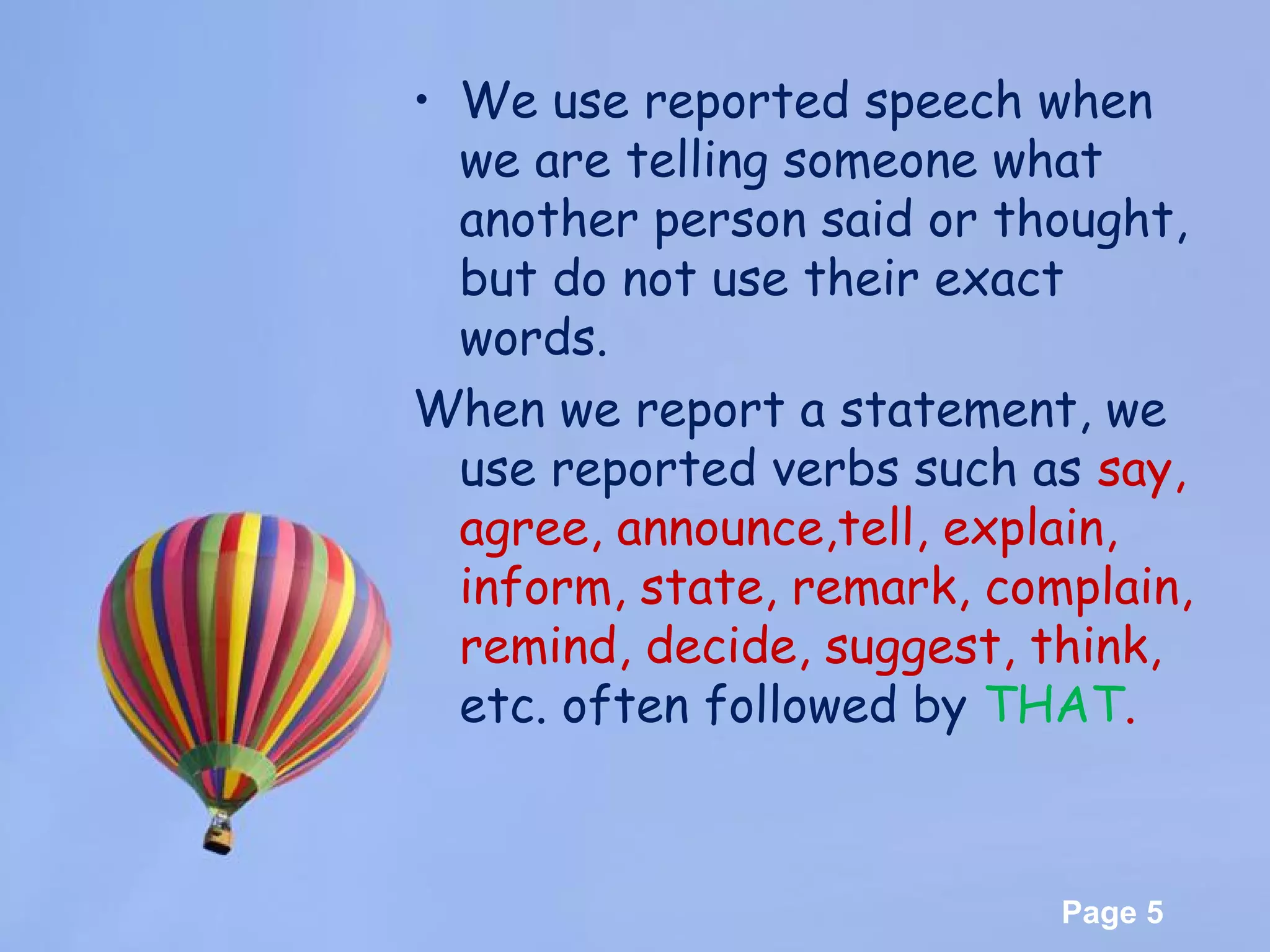 • We use reported speech when we are telling someone what another person said or thought, but do not use their exact words.

When we report a statement, we use reported verbs such as say, agree, announce,tell, explain, inform, state, remark, complain, remind, decide, suggest, think, etc. often followed by THAT.

Page 5